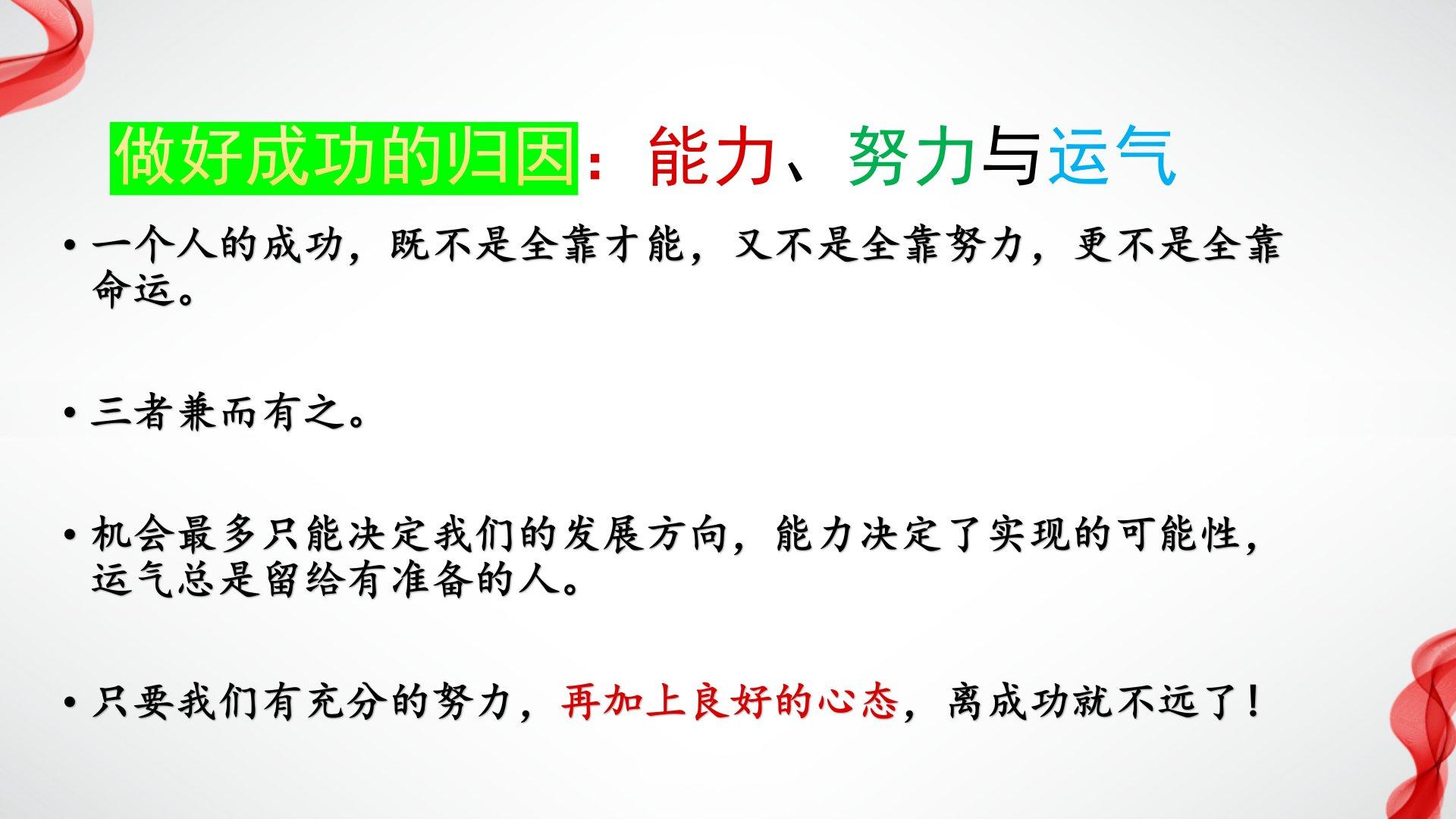 做好成功的归因：能力、努力与运气

• 一个人的成功，既不是全靠才能，又不是全靠努力，更不是全靠命运。

• 三者兼而有之。

• 机会最多只能决定我们的发展方向，能力决定了实现的可能性，运气总是留给有准备的人。

• 只要我们有充分的努力，再加上良好的心态，离成功就不远了！